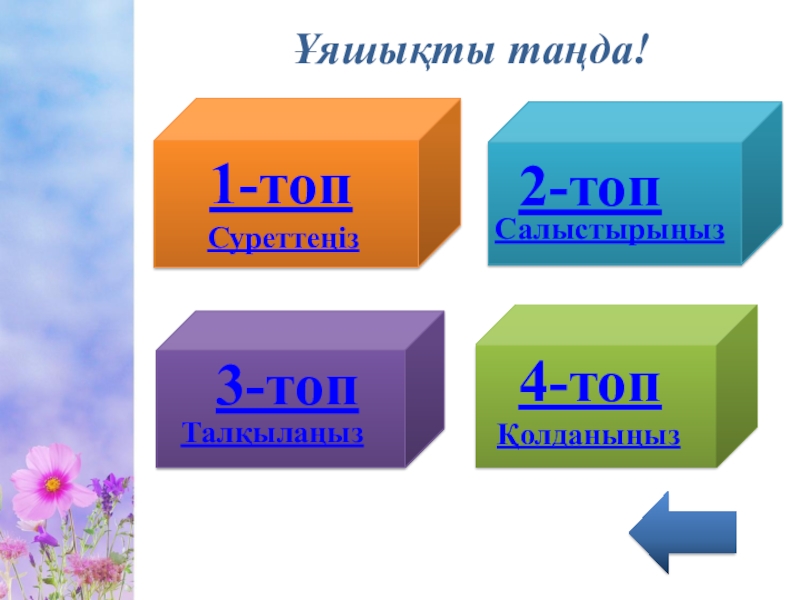 Ұяшықты таңда!

1-топ
Суреттеңіз

2-топ
Салыстырыңыз

3-топ
Талқылаңыз

4-топ
Қолданыңыз